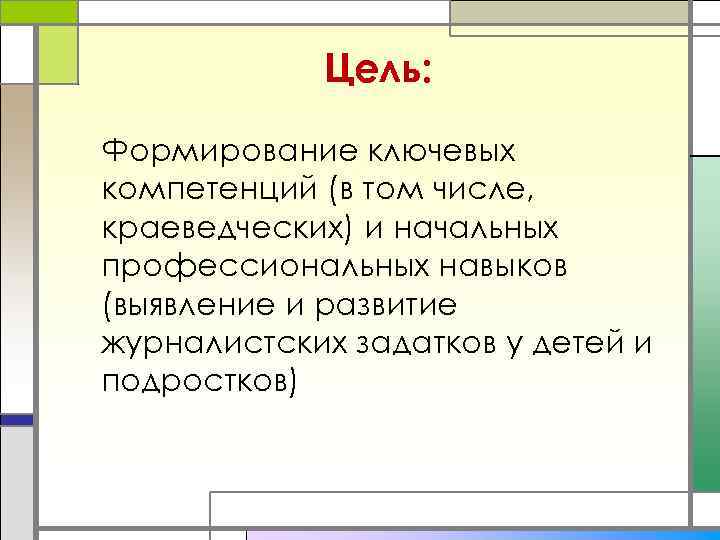 Цель:

Формирование ключевых компетенций (в том числе, краеведческих) и начальных профессиональных навыков (выявление и развитие журналистских задатков у детей и подростков)